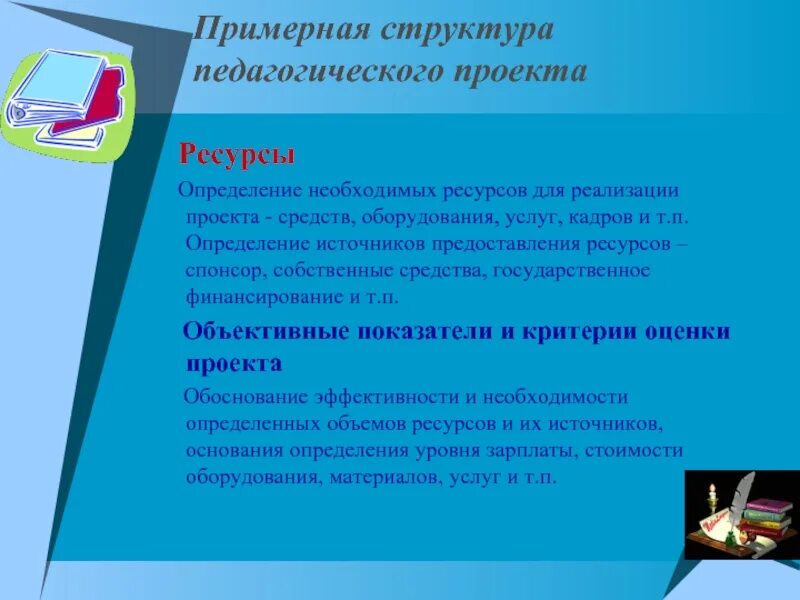 Примерная структура педагогического проекта

Ресурсы

Определение необходимых ресурсов для реализации проекта - средств, оборудования, услуг, кадров и т.п. Определение источников предоставления ресурсов – спонсор, собственные средства, государственное финансирование и т.п.

Объективные показатели и критерии оценки проекта

Обоснование эффективности и необходимости определенных объемов ресурсов и их источников, основания определения уровня зарплаты, стоимости оборудования, материалов, услуг и т.п.